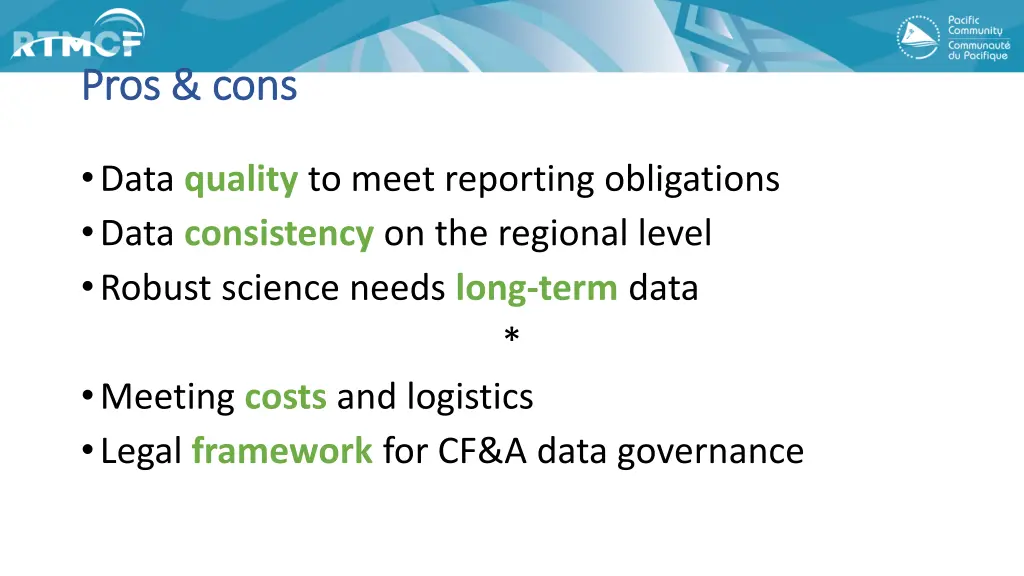 RTMCF

Pacific Community
Communauté du Pacifique

Pros & cons

• Data quality to meet reporting obligations
• Data consistency on the regional level
• Robust science needs long-term data

*

• Meeting costs and logistics
• Legal framework for CF&A data governance